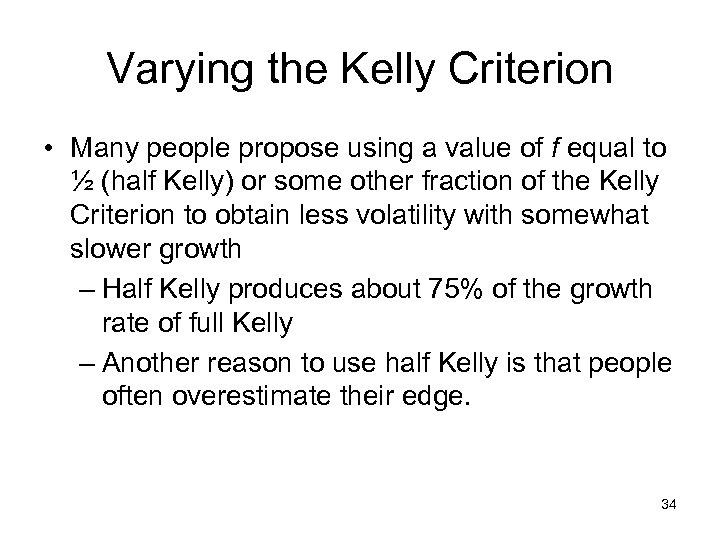 Varying the Kelly Criterion

• Many people propose using a value of $f$ equal to ½ (half Kelly) or some other fraction of the Kelly Criterion to obtain less volatility with somewhat slower growth

– Half Kelly produces about 75% of the growth rate of full Kelly

– Another reason to use half Kelly is that people often overestimate their edge.

34